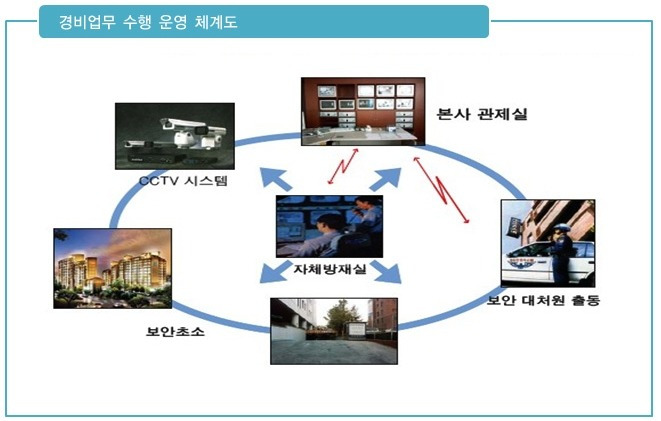 경비업무 수행 운영 체계도

본사 관제실

CCTV 시스템

자체방재실

보안 대처원 출동

보안초소